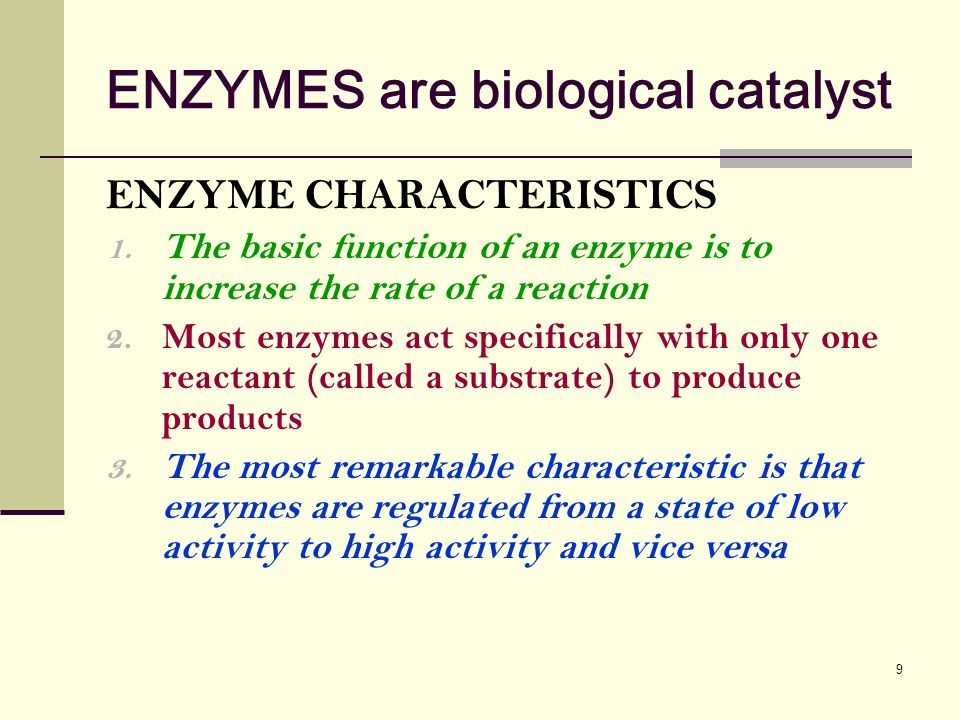 ENZYMES are biological catalyst

ENZYME CHARACTERISTICS

1. The basic function of an enzyme is to increase the rate of a reaction

2. Most enzymes act specifically with only one reactant (called a substrate) to produce products

3. The most remarkable characteristic is that enzymes are regulated from a state of low activity to high activity and vice versa

9